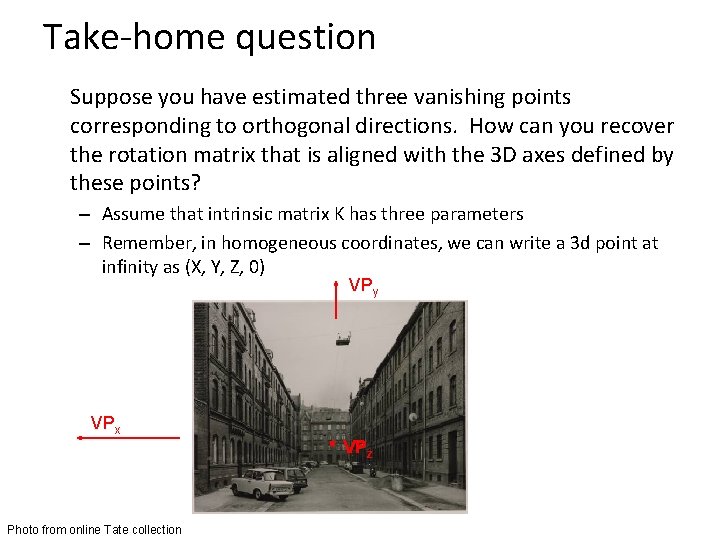 Take-home question

Suppose you have estimated three vanishing points corresponding to orthogonal directions. How can you recover the rotation matrix that is aligned with the 3D axes defined by these points?

– Assume that intrinsic matrix K has three parameters

– Remember, in homogeneous coordinates, we can write a 3d point at infinity as (X, Y, Z, 0)

$VP_y$

$VP_x$

$VP_z$

Photo from online Tate collection